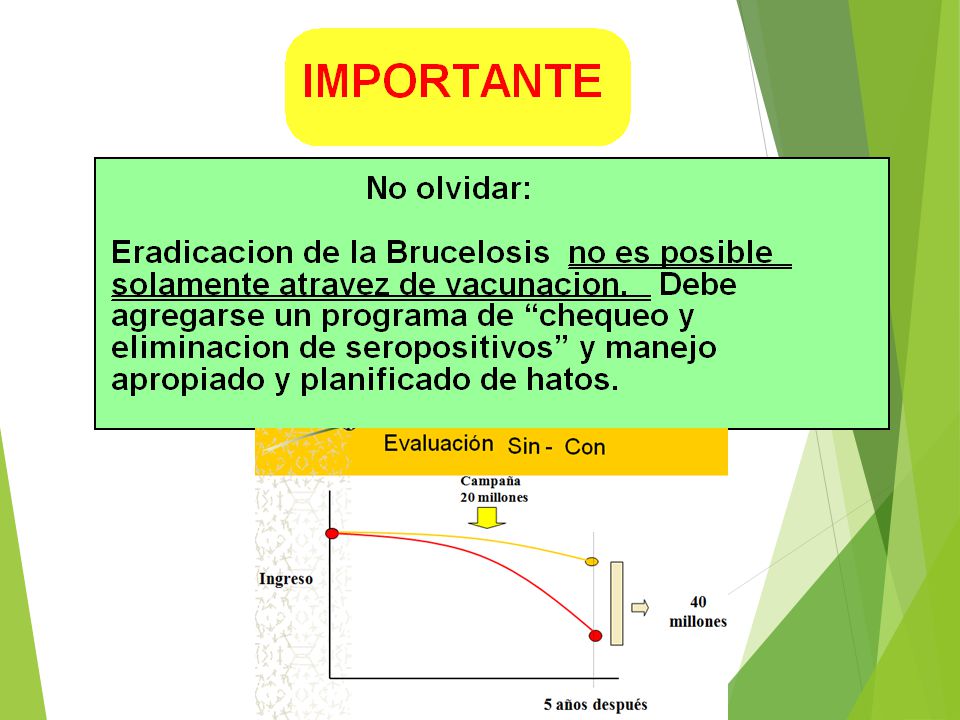 IMPORTANTE

No olvidar:

Eradicacion de la Brucelosis no es posible solamente atravez de vacunacion. Debe agregarse un programa de “chequeo y eliminacion de seropositivos” y manejo apropiado y planificado de hatos.

Evaluación Sin - Con

Campaña
20 millones

Ingreso

40
millones

5 años después